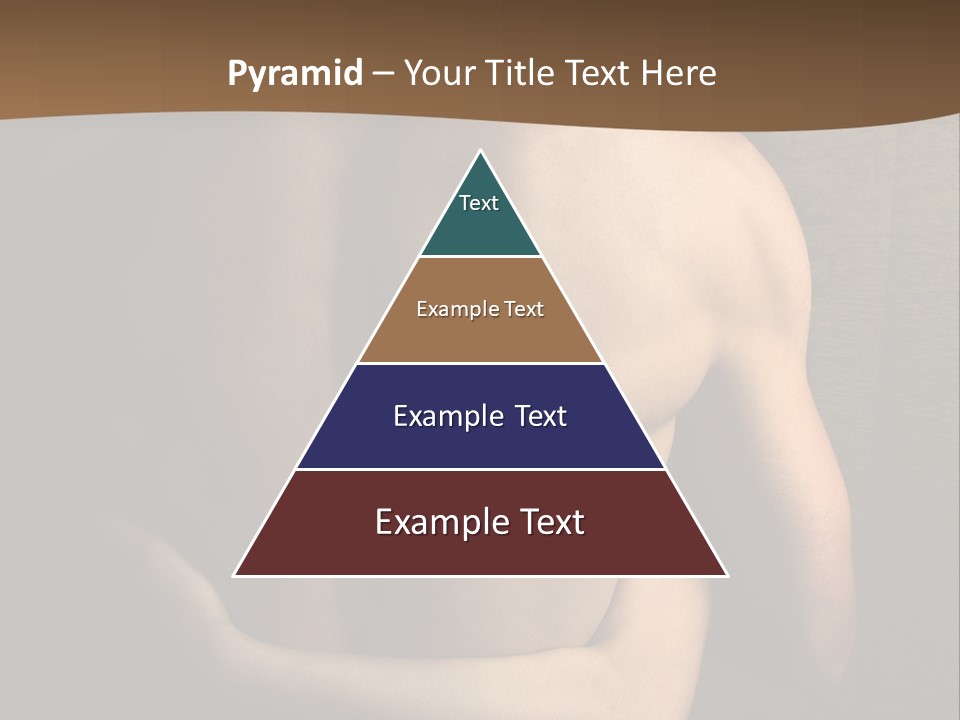 Pyramid – Your Title Text Here

Text

Example Text

Example Text

Example Text